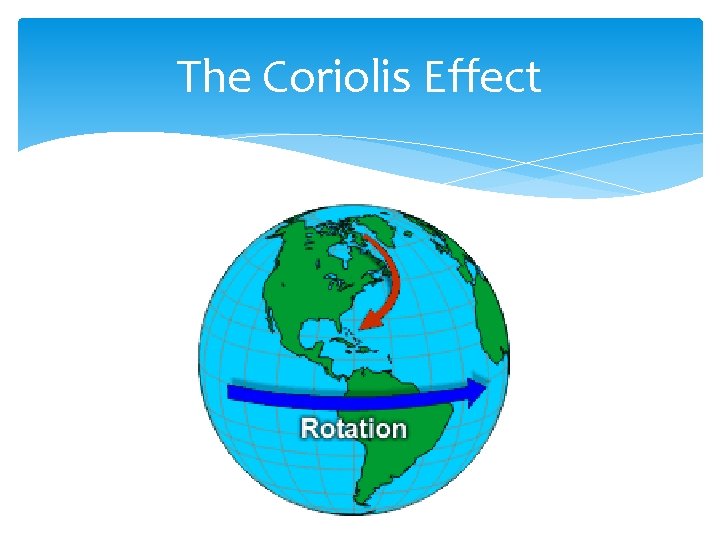 The Coriolis Effect

Rotation